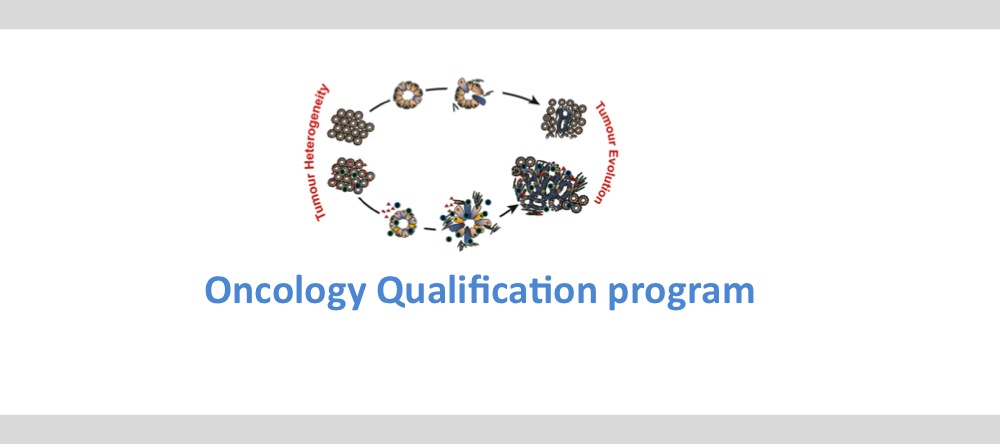 Tumour Heterogeneity

Tumour Evolution

Oncology Qualification program